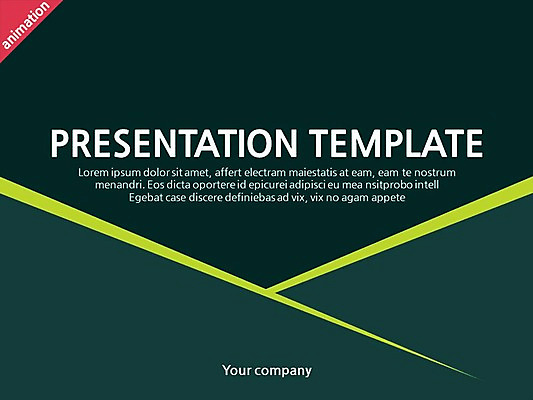 animation

PRESENTATION TEMPLATE

Lorem ipsum dolor sit amet, affert electram maiestatis at eam, eam te nostrum menandri. Eos dicta oportere id epicurei adipisci eu mea nsitprobo intell Egebat case discere definiebas ad vix, vix no agam appete

Your company